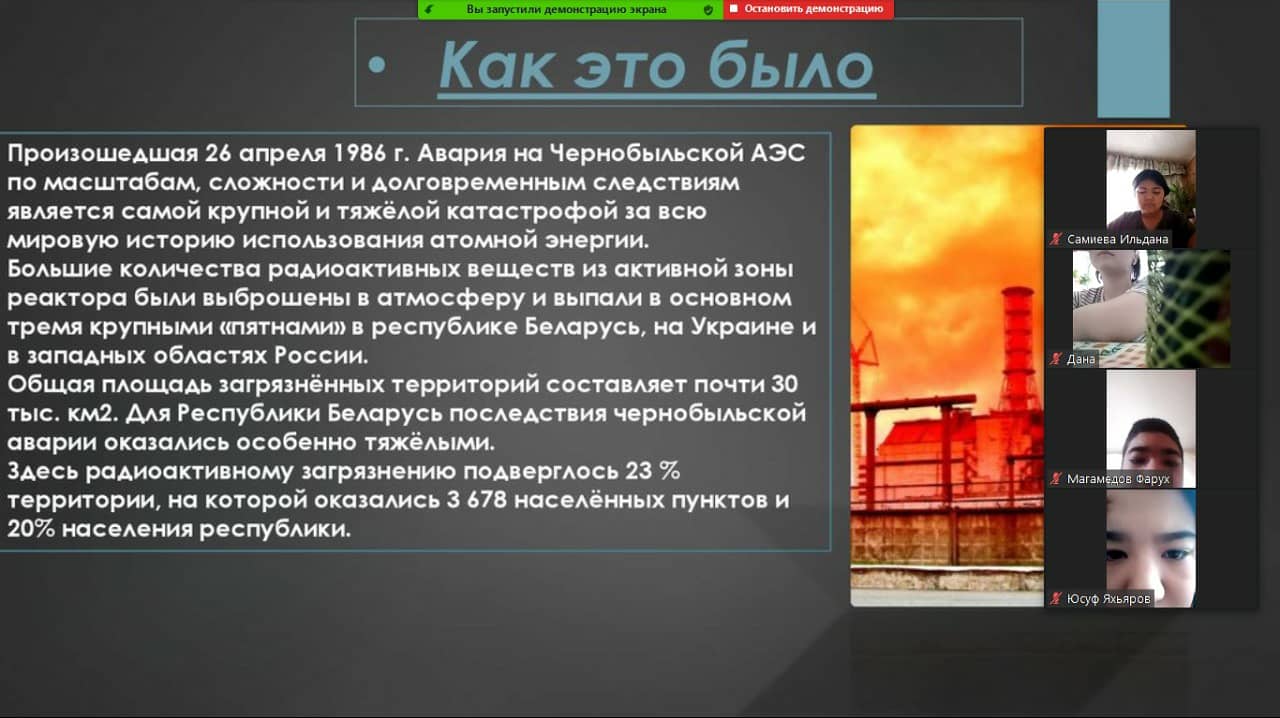 Вы запустили демонстрацию экрана

Остановить демонстрацию

• Как это было

Произошедшая 26 апреля 1986 г. Авария на Чернобыльской АЭС по масштабам, сложности и долговременным следствиям является самой крупной и тяжёлой катастрофой за всю мировую историю использования атомной энергии.
Большие количества радиоактивных веществ из активной зоны реактора были выброшены в атмосферу и выпали в основном тремя крупными «пятнами» в республике Беларусь, на Украине и в западных областях России.
Общая площадь загрязнённых территорий составляет почти 30 тыс. км2. Для Республики Беларусь последствия чернобыльской аварии оказались особенно тяжёлыми.
Здесь радиоактивному загрязнению подверглось 23 % территории, на которой оказались 3 678 населённых пунктов и 20% населения республики.

Самиева Ильдана

Дана

Магамедов Фарух

Юсуф Яхьяров